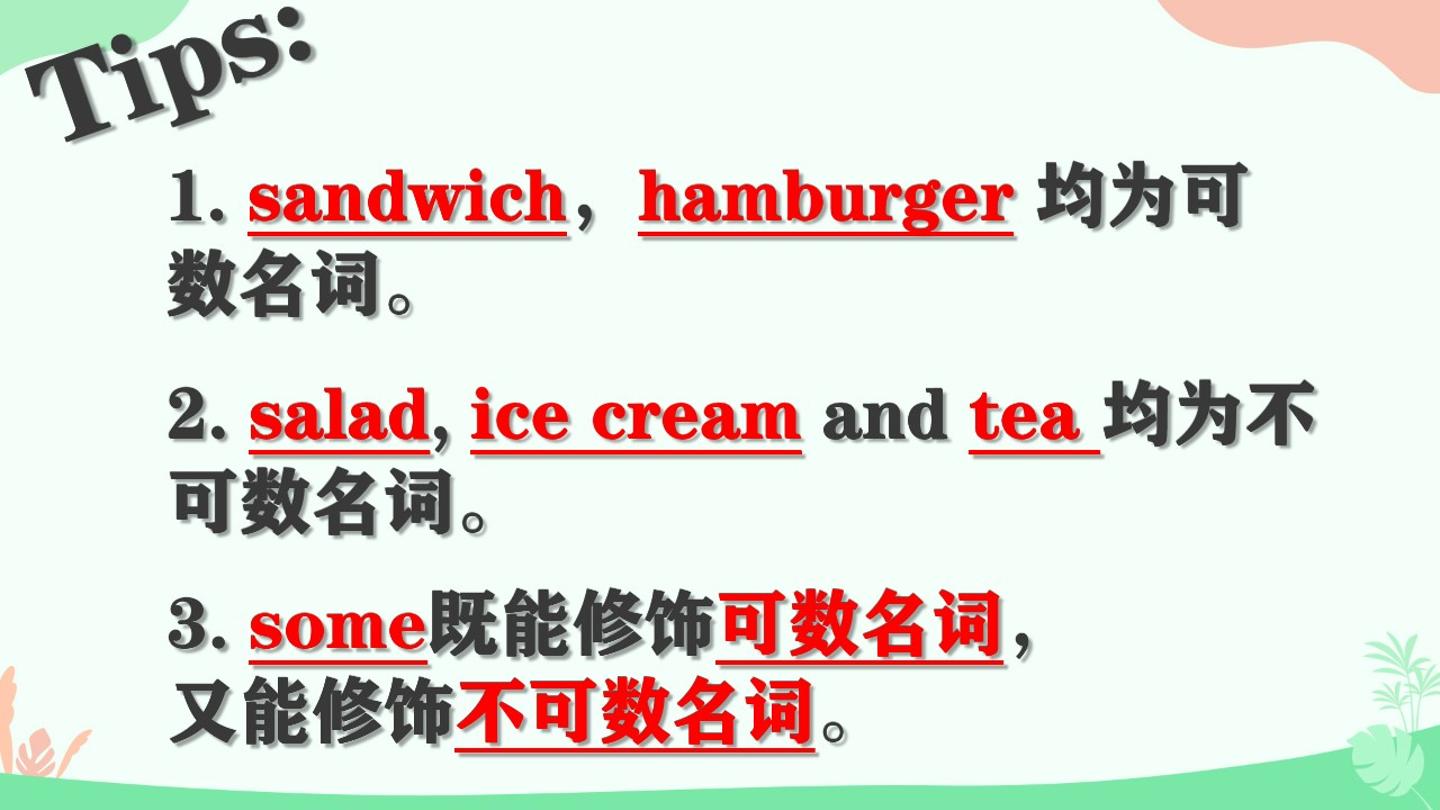 Tips:

1. sandwich，hamburger 均为可数名词。

2. salad, ice cream and tea 均为不可数名词。

3. some既能修饰可数名词，又能修饰不可数名词。